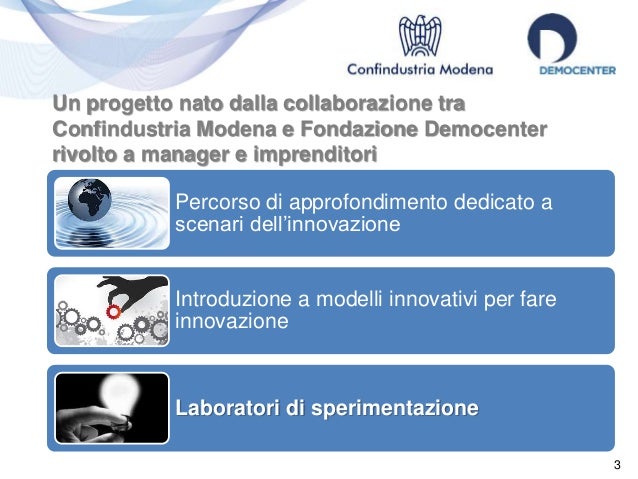 Confindustria Modena

DEMOCENTER

Un progetto nato dalla collaborazione tra Confindustria Modena e Fondazione Democenter rivolto a manager e imprenditori

Percorso di approfondimento dedicato a scenari dell'innovazione

Introduzione a modelli innovativi per fare innovazione

Laboratori di sperimentazione

3